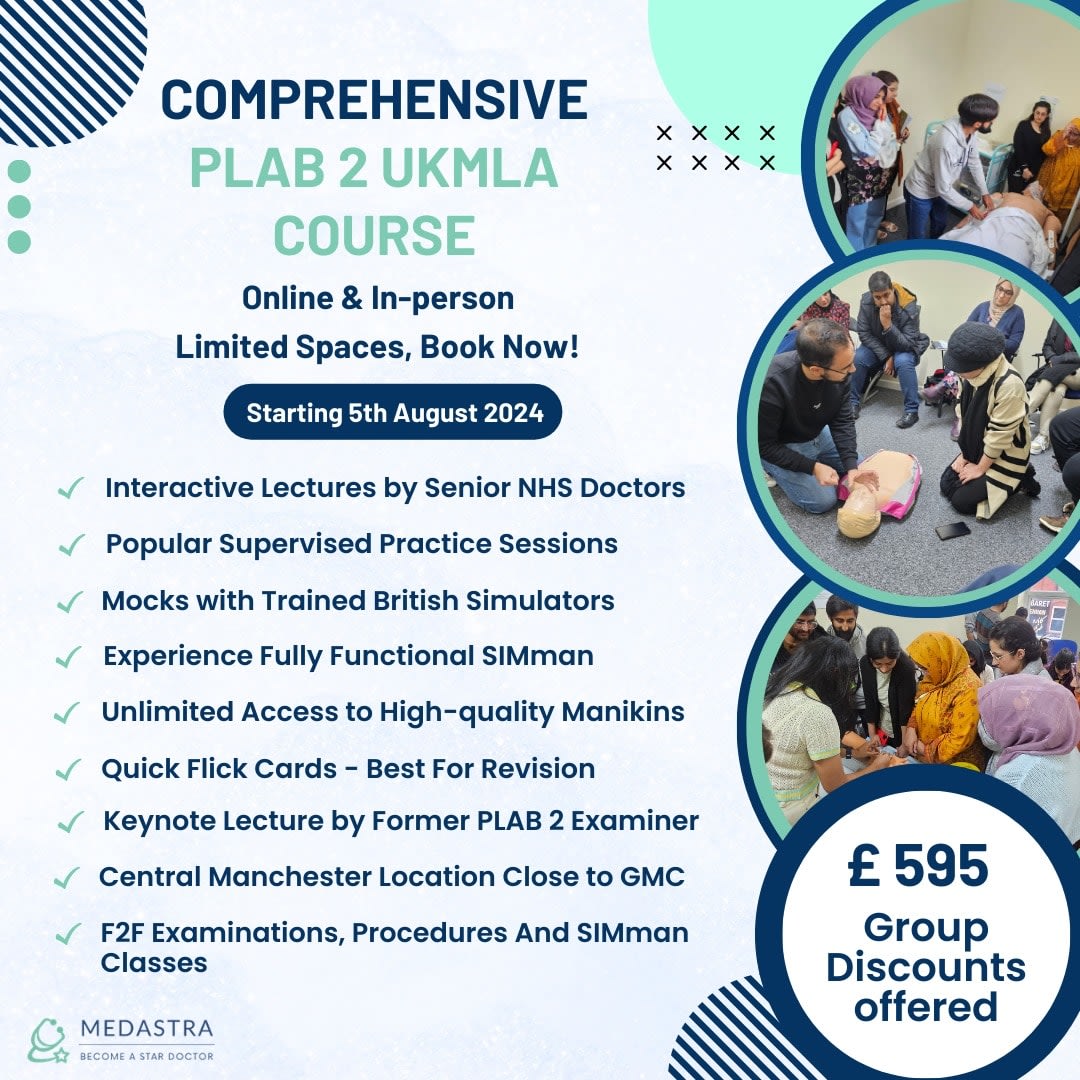 COMPREHENSIVE
PLAB 2 UKMLA COURSE

Online & In-person
Limited Spaces, Book Now!

Starting 5th August 2024

✓ Interactive Lectures by Senior NHS Doctors
✓ Popular Supervised Practice Sessions
✓ Mocks with Trained British Simulators
✓ Experience Fully Functional SIMman
✓ Unlimited Access to High-quality Manikins
✓ Quick Flick Cards - Best For Revision
✓ Keynote Lecture by Former PLAB 2 Examiner
✓ Central Manchester Location Close to GMC
✓ F2F Examinations, Procedures And SIMman Classes

£ 595
Group Discounts offered

MEDASTRA
BECOME A STAR DOCTOR